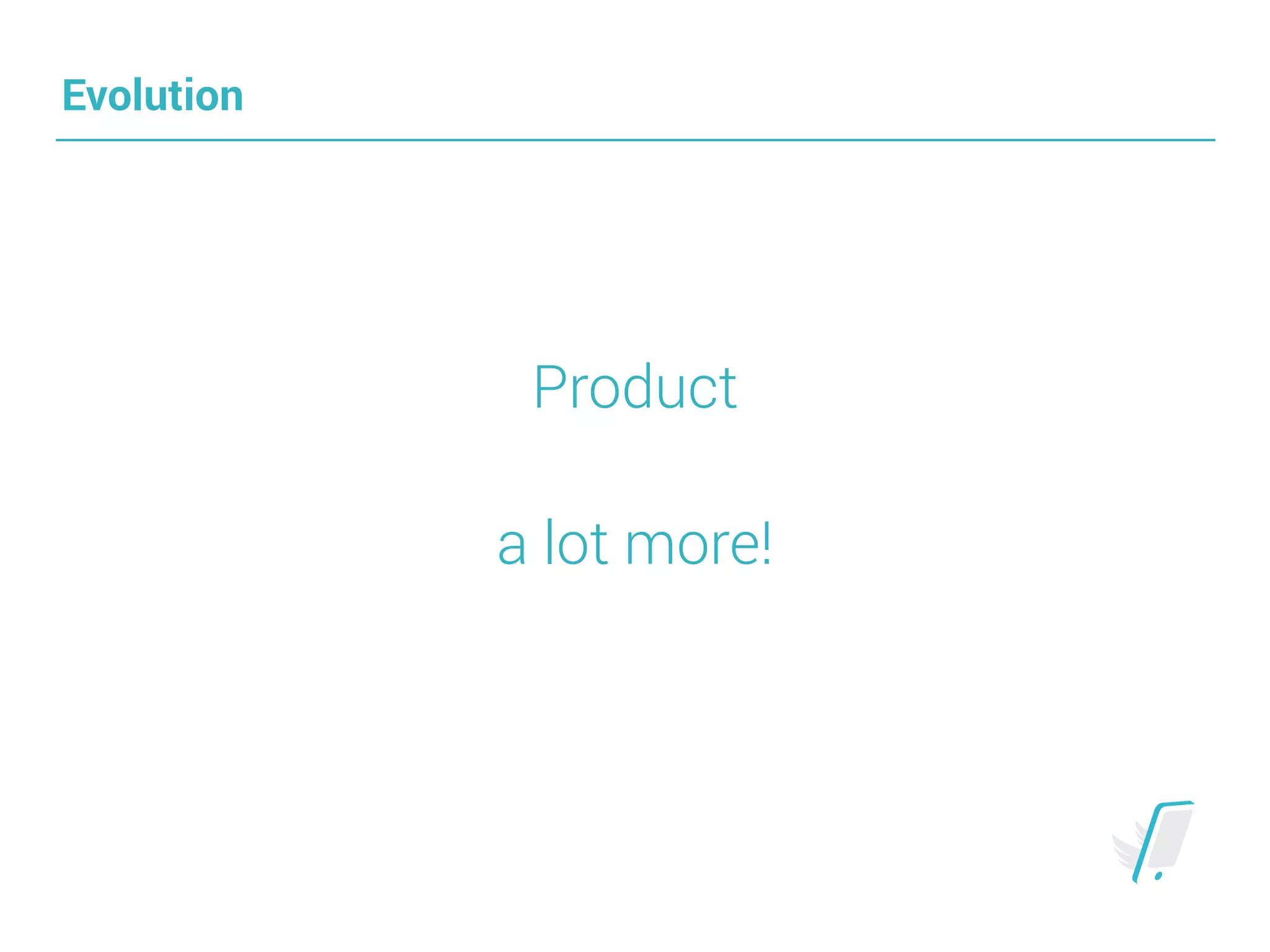 Evolution

Product

a lot more!